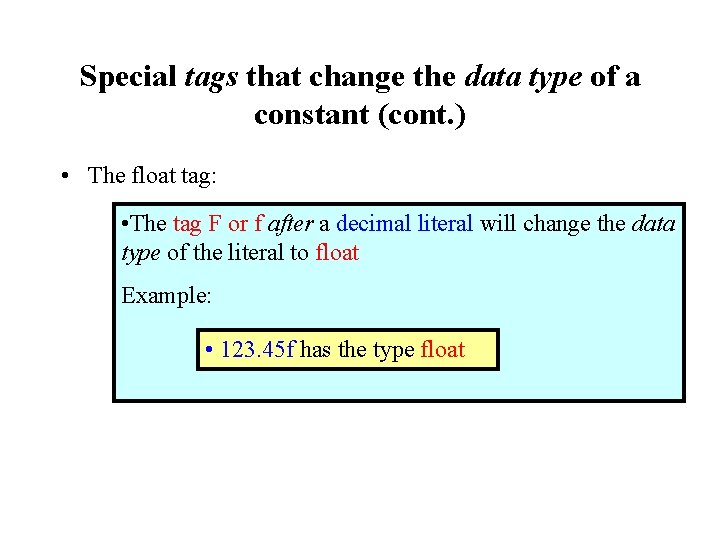 Special tags that change the data type of a constant (cont.)

• The float tag:

•The tag F or f after a decimal literal will change the data type of the literal to float

Example:

• 123.45f has the type float